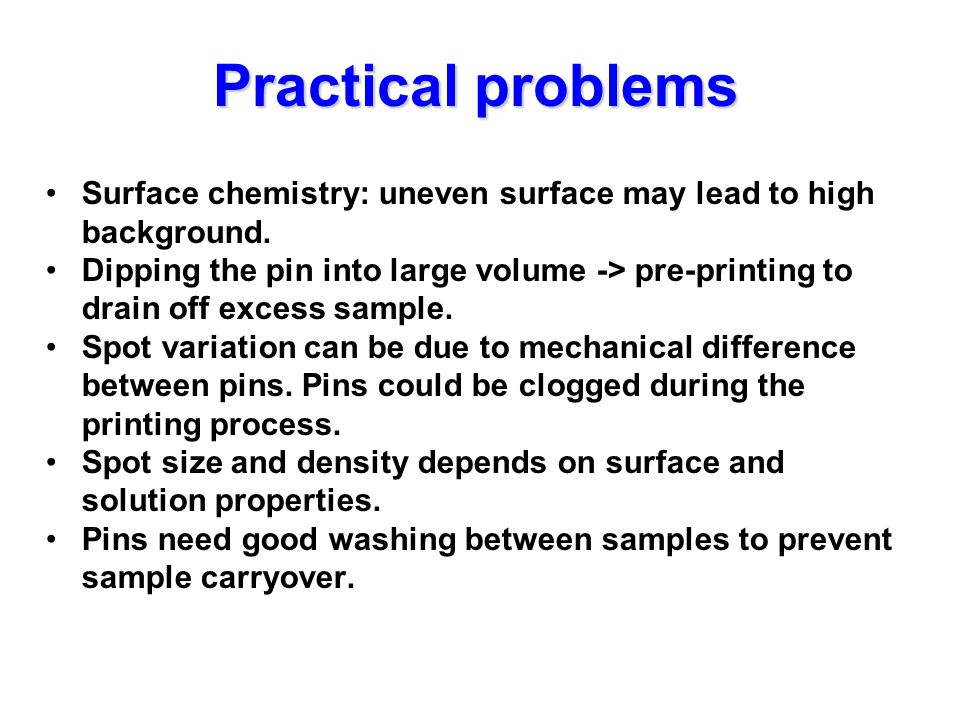 Practical problems

• Surface chemistry: uneven surface may lead to high background.
• Dipping the pin into large volume -> pre-printing to drain off excess sample.
• Spot variation can be due to mechanical difference between pins. Pins could be clogged during the printing process.
• Spot size and density depends on surface and solution properties.
• Pins need good washing between samples to prevent sample carryover.